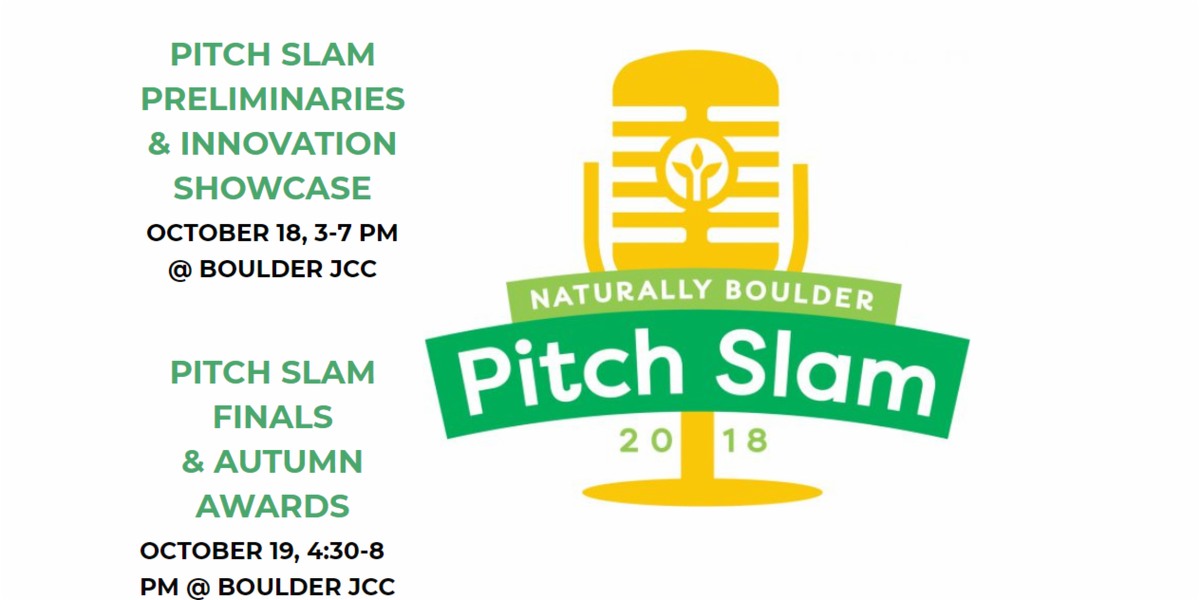 PITCH SLAM PRELIMINARIES & INNOVATION SHOWCASE

OCTOBER 18, 3-7 PM @ BOULDER JCC

PITCH SLAM FINALS & AUTUMN AWARDS

OCTOBER 19, 4:30-8 PM @ BOULDER JCC

NATURALLY BOULDER

Pitch Slam

2018